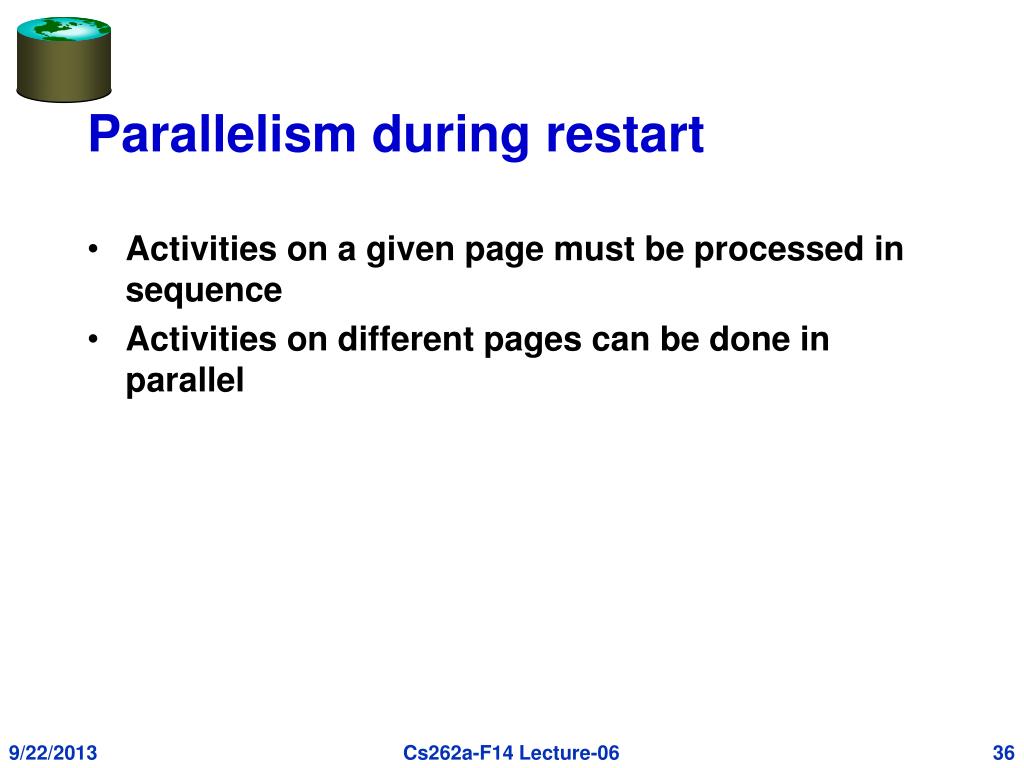 Parallelism during restart

• Activities on a given page must be processed in sequence
• Activities on different pages can be done in parallel

9/22/2013 Cs262a-F14 Lecture-06 36